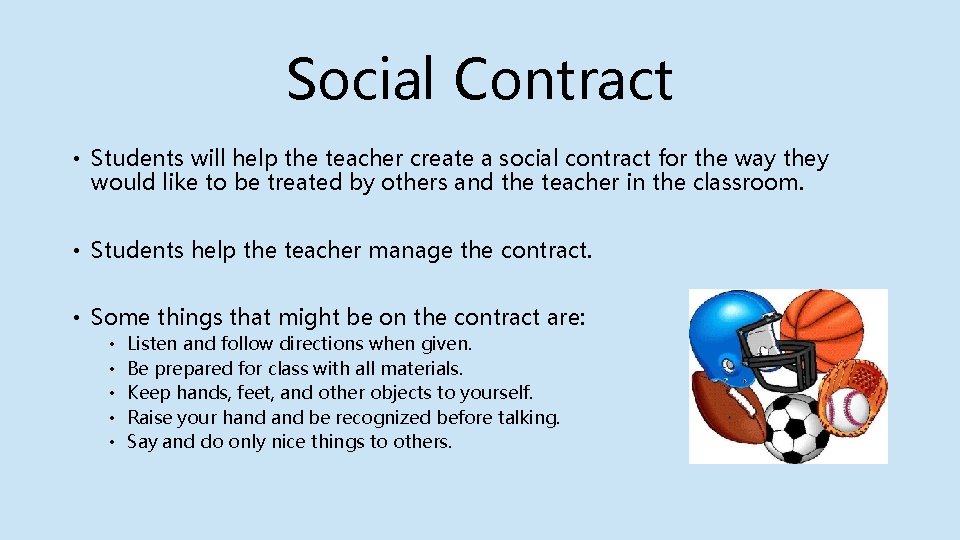 Social Contract

• Students will help the teacher create a social contract for the way they would like to be treated by others and the teacher in the classroom.

• Students help the teacher manage the contract.

• Some things that might be on the contract are:
  • Listen and follow directions when given.
  • Be prepared for class with all materials.
  • Keep hands, feet, and other objects to yourself.
  • Raise your hand and be recognized before talking.
  • Say and do only nice things to others.